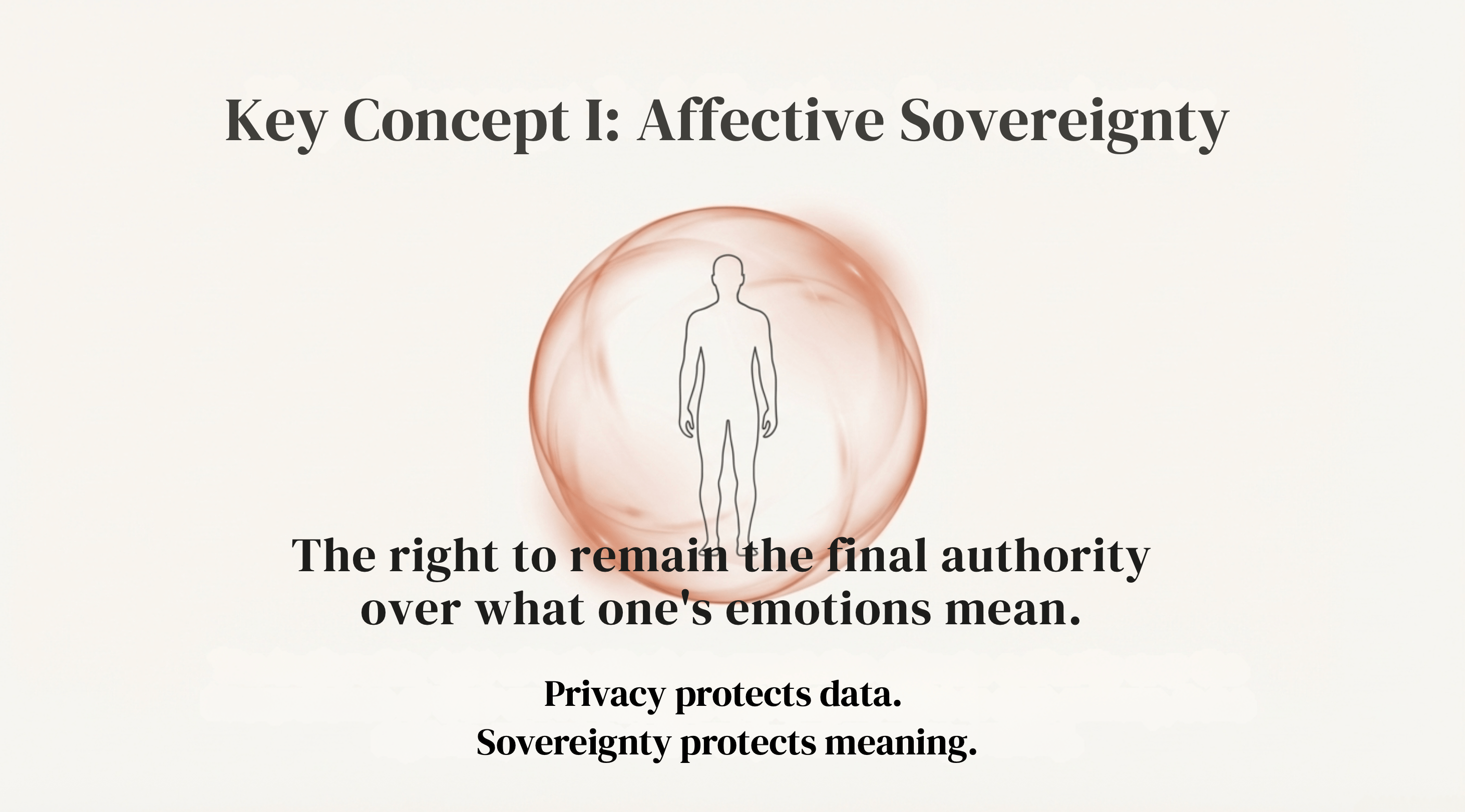 Key Concept I: Affective Sovereignty

The right to remain the final authority over what one's emotions mean.

Privacy protects data.
Sovereignty protects meaning.